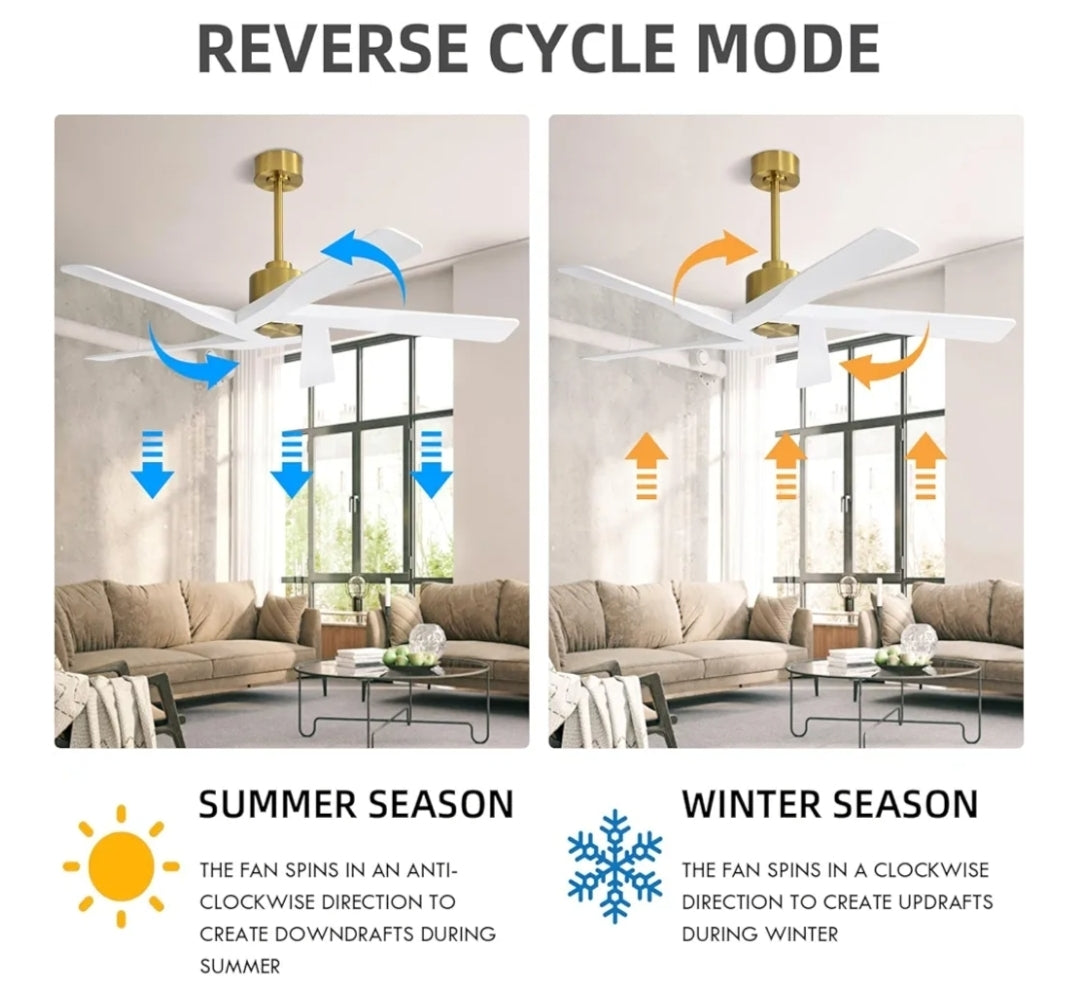 REVERSE CYCLE MODE

SUMMER SEASON

THE FAN SPINS IN AN ANTI-CLOCKWISE DIRECTION TO CREATE DOWNDRAFTS DURING SUMMER

WINTER SEASON

THE FAN SPINS IN A CLOCKWISE DIRECTION TO CREATE UPDRAFTS DURING WINTER